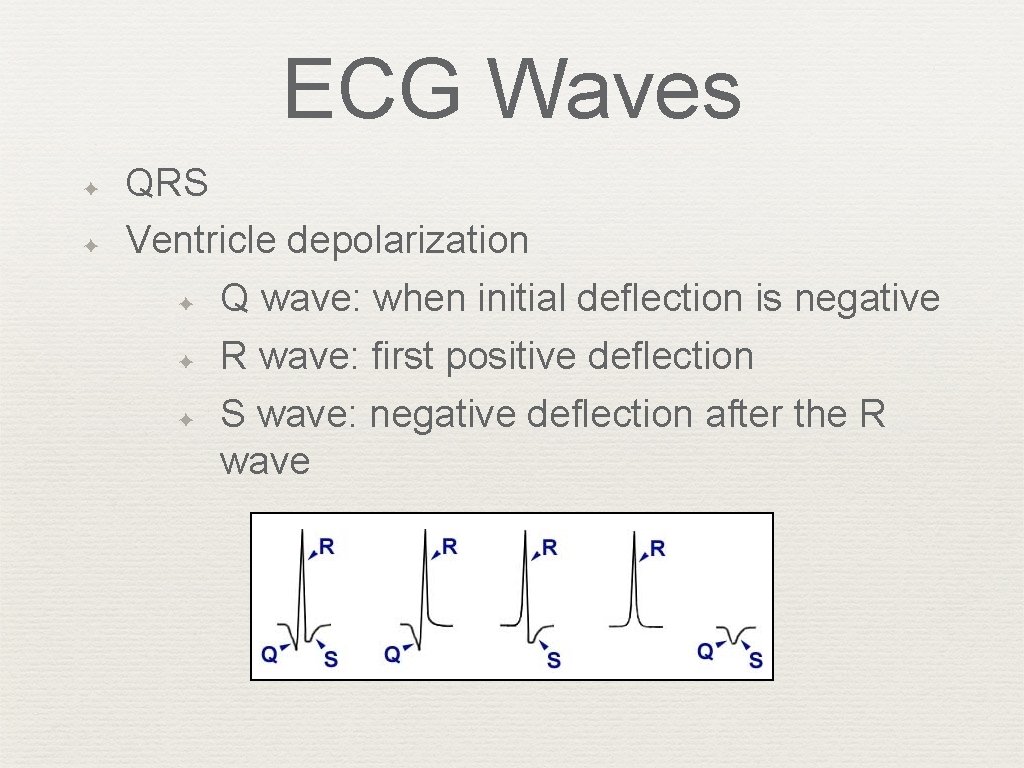 ECG Waves

QRS

Ventricle depolarization

Q wave: when initial deflection is negative

R wave: first positive deflection

S wave: negative deflection after the R wave

R
Q S
R
Q
R
S
R
Q S